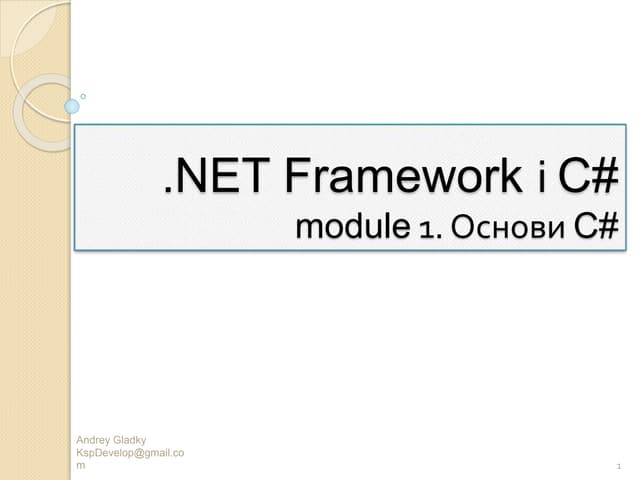 .NET Framework і C#
module 1. Основи C#

Andrey Gladky
KspDevelop@gmail.com

1